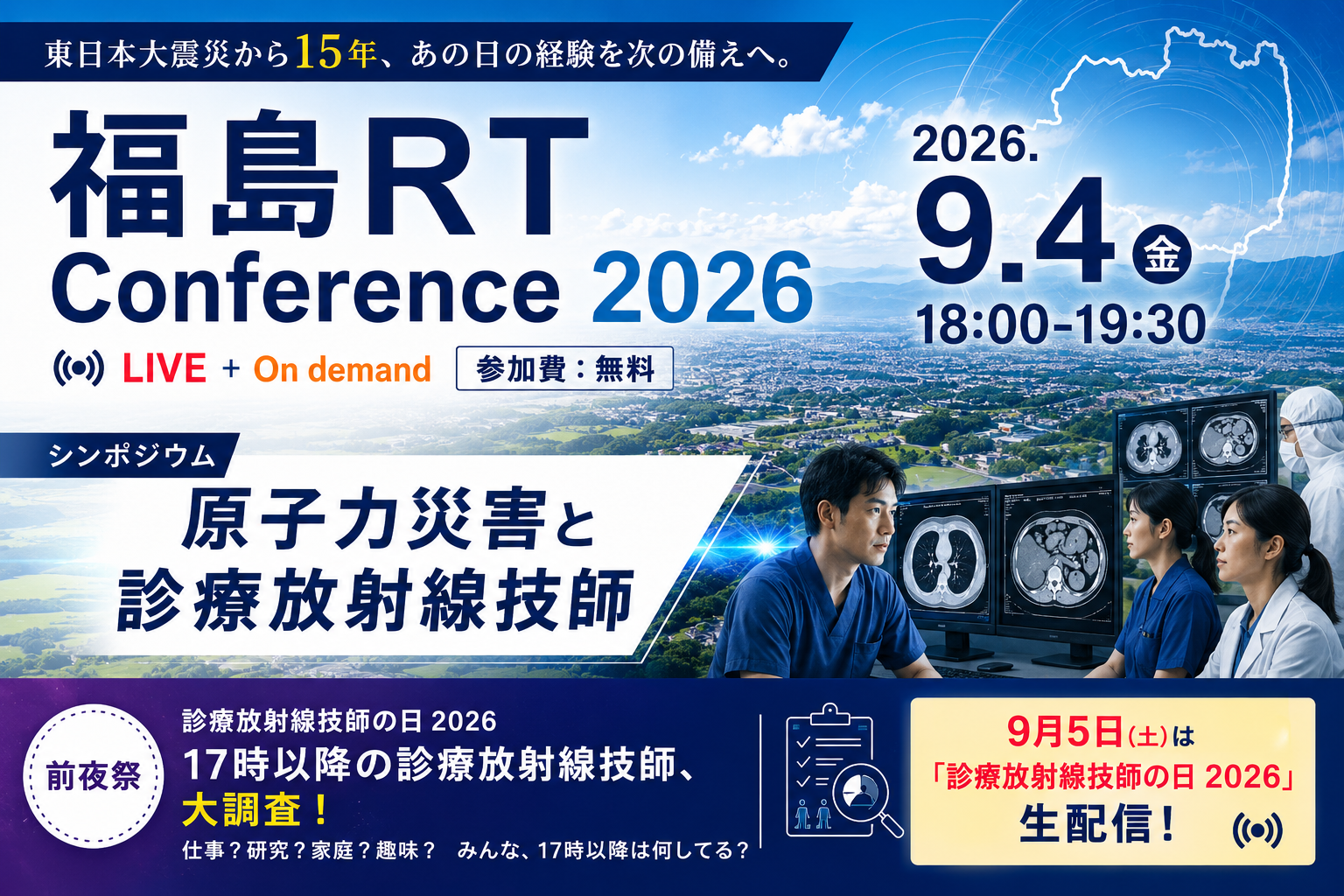 東日本大震災から15年、あの日の経験を次の備えへ。

福島RT Conference 2026

2026.
9.4 金
18:00-19:30

LIVE + On demand

参加費：無料

シンポジウム

原子力災害と診療放射線技師

前夜祭

診療放射線技師の日 2026
17時以降の診療放射線技師、大調査！
仕事？研究？家庭？趣味？　みんな、17時以降は何してる？

9月5日（土）は「診療放射線技師の日 2026」生配信！